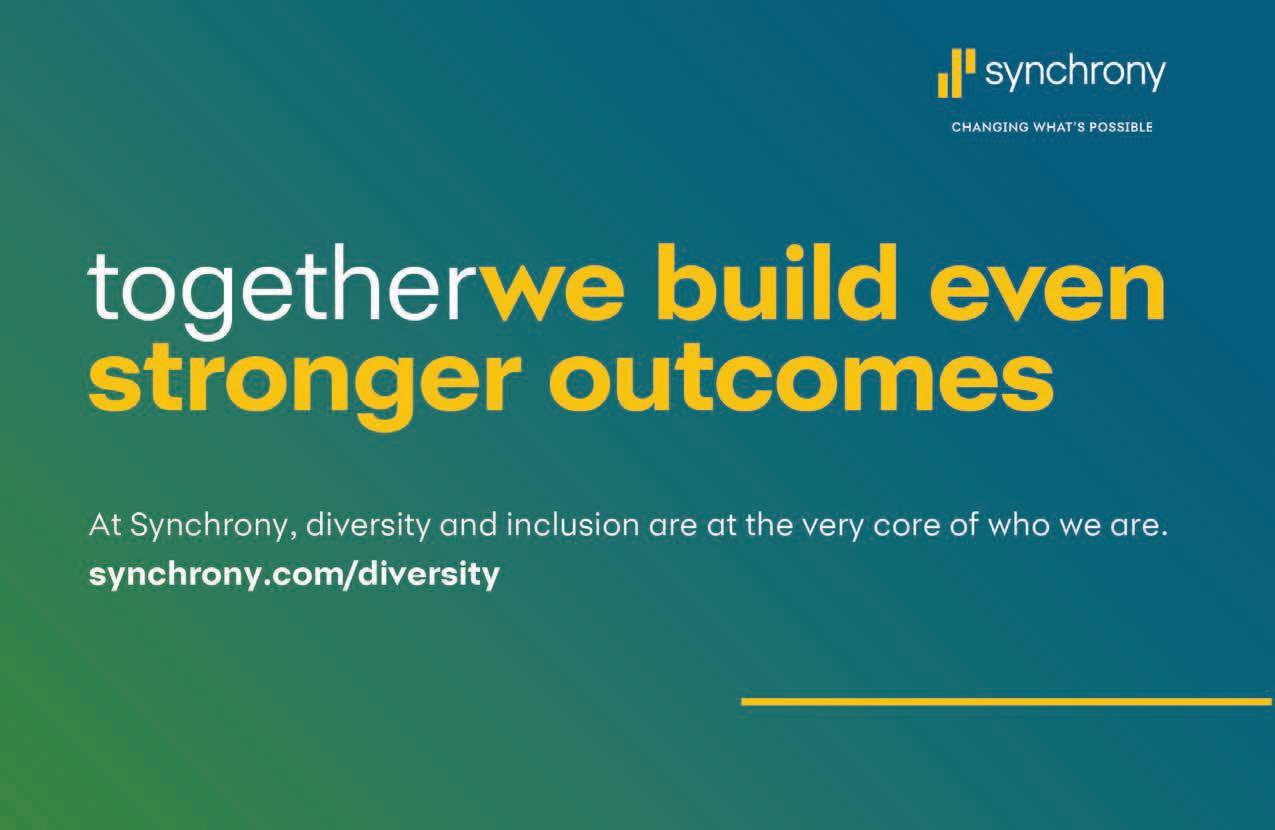 synchrony
CHANGING WHAT'S POSSIBLE

togetherwe build even stronger outcomes

At Synchrony, diversity and inclusion are at the very core of who we are.
synchrony.com/diversity